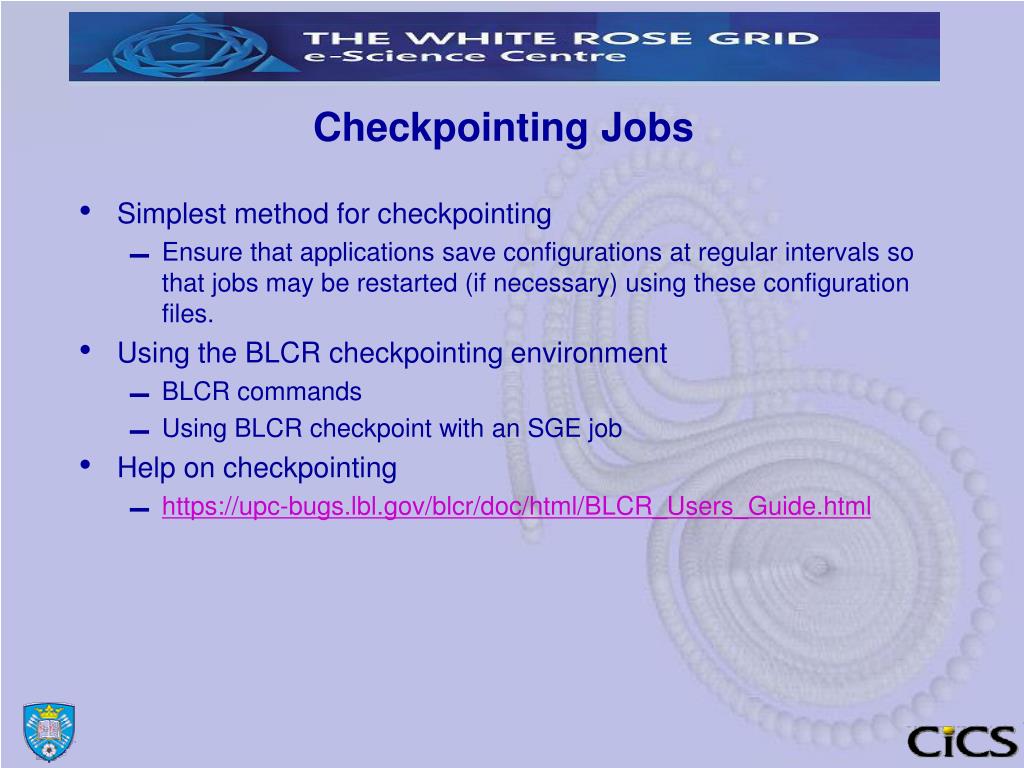 THE WHITE ROSE GRID
e-Science Centre

Checkpointing Jobs

• Simplest method for checkpointing
– Ensure that applications save configurations at regular intervals so that jobs may be restarted (if necessary) using these configuration files.
• Using the BLCR checkpointing environment
– BLCR commands
– Using BLCR checkpoint with an SGE job
• Help on checkpointing
– https://upc-bugs.lbl.gov/blcr/doc/html/BLCR_Users_Guide.html

CiCS